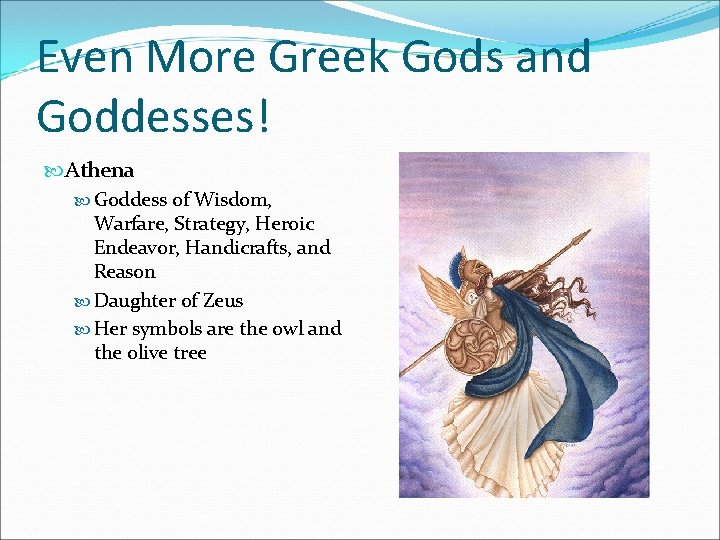 Even More Greek Gods and Goddesses!

Athena

Goddess of Wisdom, Warfare, Strategy, Heroic Endeavor, Handicrafts, and Reason

Daughter of Zeus

Her symbols are the owl and the olive tree